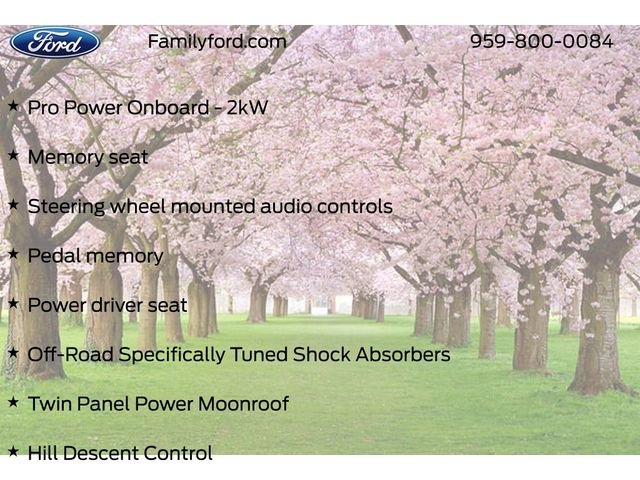 Ford

Familyford.com

959-800-0084

★ Pro Power Onboard - 2kW

★ Memory seat

★ Steering wheel mounted audio controls

★ Pedal memory

★ Power driver seat

★ Off-Road Specifically Tuned Shock Absorbers

★ Twin Panel Power Moonroof

★ Hill Descent Control